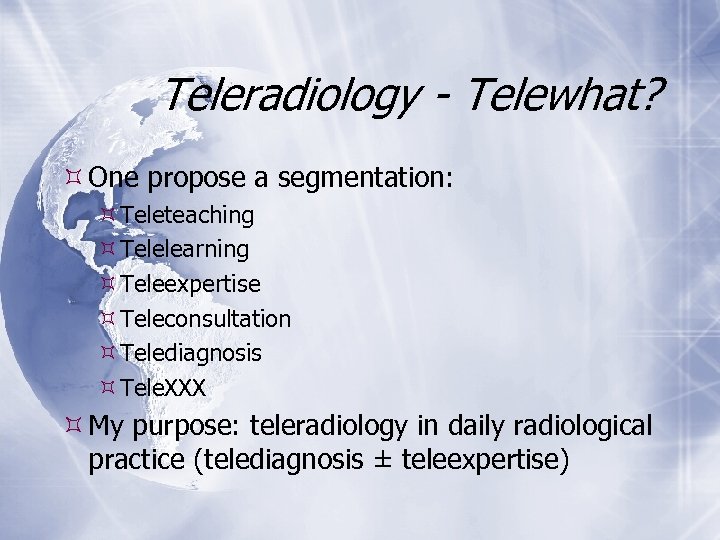 Teleradiology - Telewhat?

One propose a segmentation:

Teleteaching

Telelearning

Teleexpertise

Teleconsultation

Telediagnosis

TeleXXX

My purpose: teleradiology in daily radiological practice (telediagnosis ± teleexpertise)